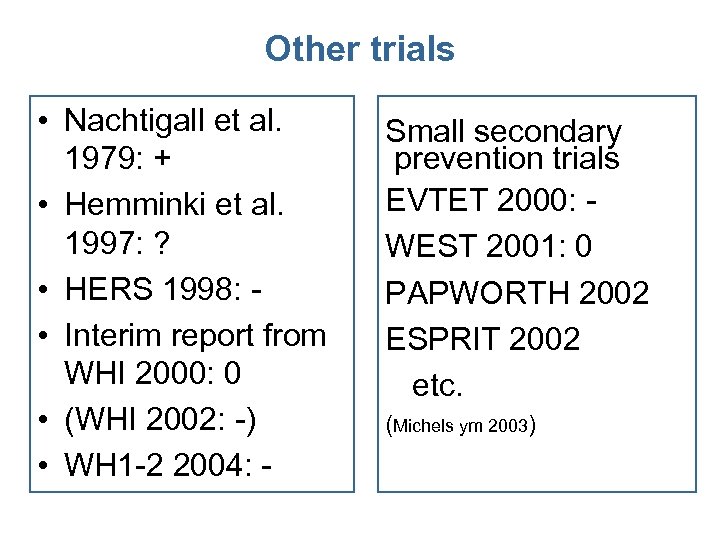 Other trials

• Nachtigall et al. 1979: +
• Hemminki et al. 1997: ?
• HERS 1998: -
• Interim report from WHI 2000: 0
• (WHI 2002: -)
• WH1-2 2004: -

Small secondary prevention trials

EVTET 2000: -

WEST 2001: 0

PAPWORTH 2002

ESPRIT 2002

etc.

(Michels ym 2003)